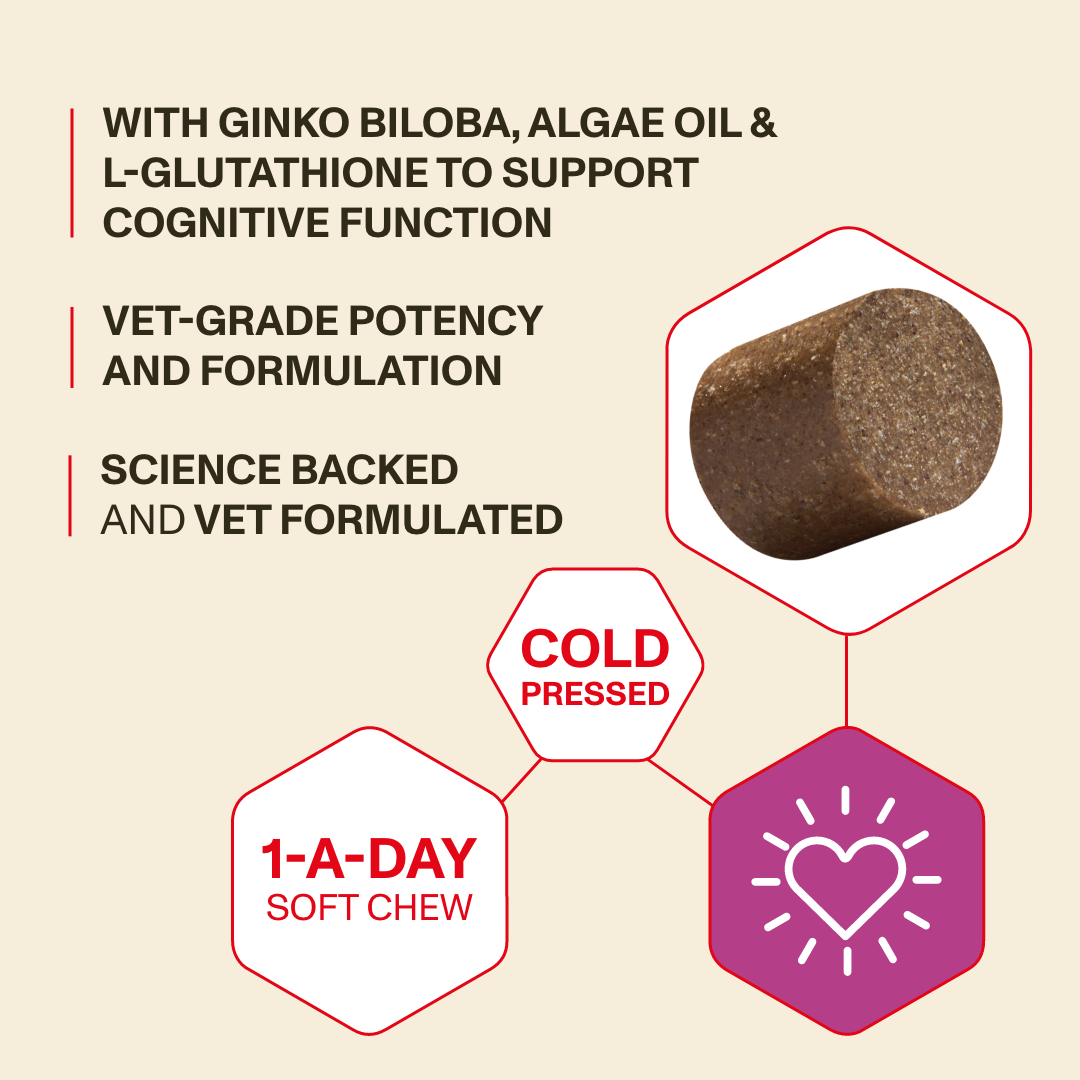 WITH GINKO BILOBA, ALGAE OIL & L-GLUTATHIONE TO SUPPORT COGNITIVE FUNCTION

VET-GRADE POTENCY AND FORMULATION

SCIENCE BACKED AND VET FORMULATED

COLD PRESSED

1-A-DAY SOFT CHEW